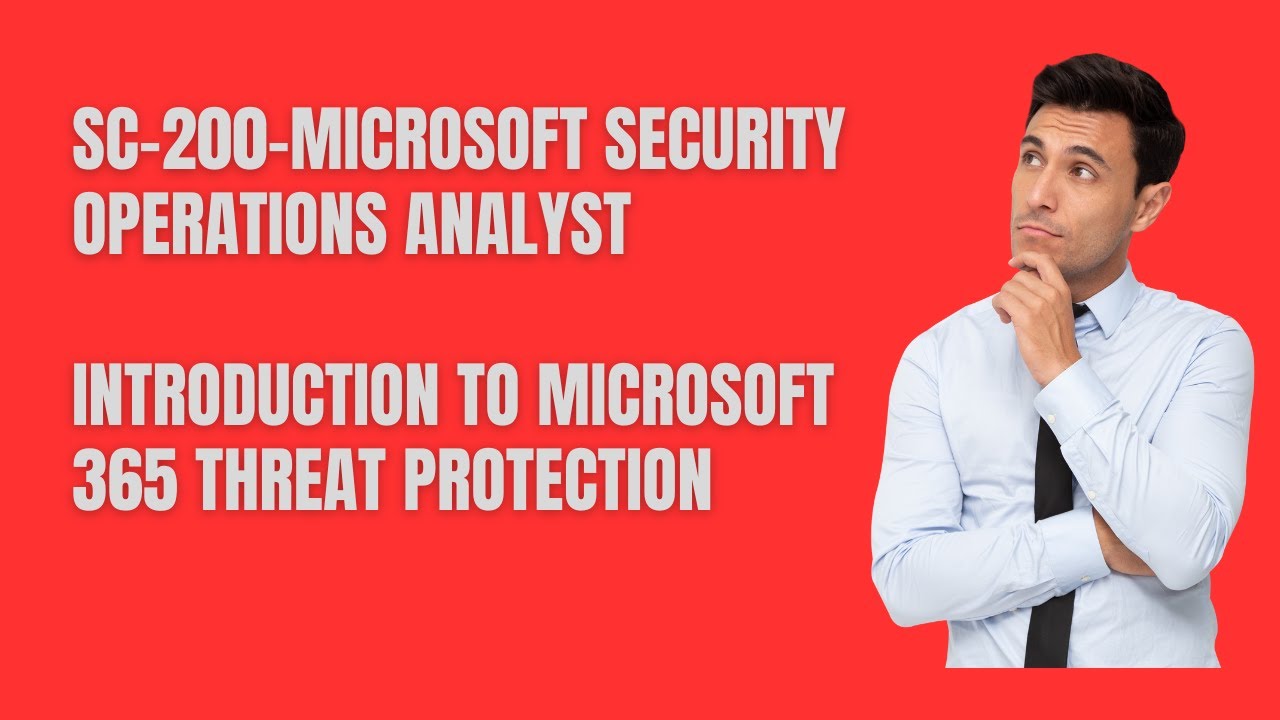 SC-200-MICROSOFT SECURITY OPERATIONS ANALYST

INTRODUCTION TO MICROSOFT 365 THREAT PROTECTION